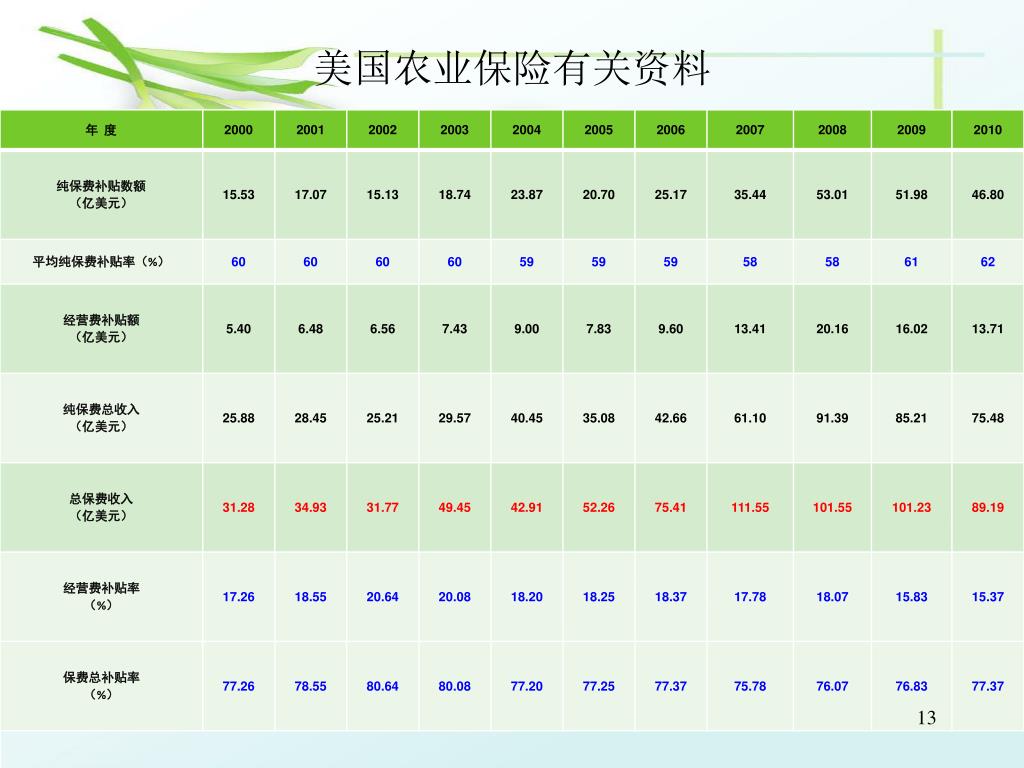 美国农业保险有关资料

| 年 度 | 2000 | 2001 | 2002 | 2003 | 2004 | 2005 | 2006 | 2007 | 2008 | 2009 | 2010 |
|---|---|---|---|---|---|---|---|---|---|---|---|
| 纯保费补贴数额（亿美元） | 15.53 | 17.07 | 15.13 | 18.74 | 23.87 | 20.70 | 25.17 | 35.44 | 53.01 | 51.98 | 46.80 |
| 平均纯保费补贴率（%） | 60 | 60 | 60 | 60 | 59 | 59 | 59 | 58 | 58 | 61 | 62 |
| 经营费补贴额（亿美元） | 5.40 | 6.48 | 6.56 | 7.43 | 9.00 | 7.83 | 9.60 | 13.41 | 20.16 | 16.02 | 13.71 |
| 纯保费总收入（亿美元） | 25.88 | 28.45 | 25.21 | 29.57 | 40.45 | 35.08 | 42.66 | 61.10 | 91.39 | 85.21 | 75.48 |
| 总保费收入（亿美元） | 31.28 | 34.93 | 31.77 | 49.45 | 42.91 | 52.26 | 75.41 | 111.55 | 101.55 | 101.23 | 89.19 |
| 经营费补贴率（%） | 17.26 | 18.55 | 20.64 | 20.08 | 18.20 | 18.25 | 18.37 | 17.78 | 18.07 | 15.83 | 15.37 |
| 保费总补贴率（%） | 77.26 | 78.55 | 80.64 | 80.08 | 77.20 | 77.25 | 77.37 | 75.78 | 76.07 | 76.83 | 77.37 |

13